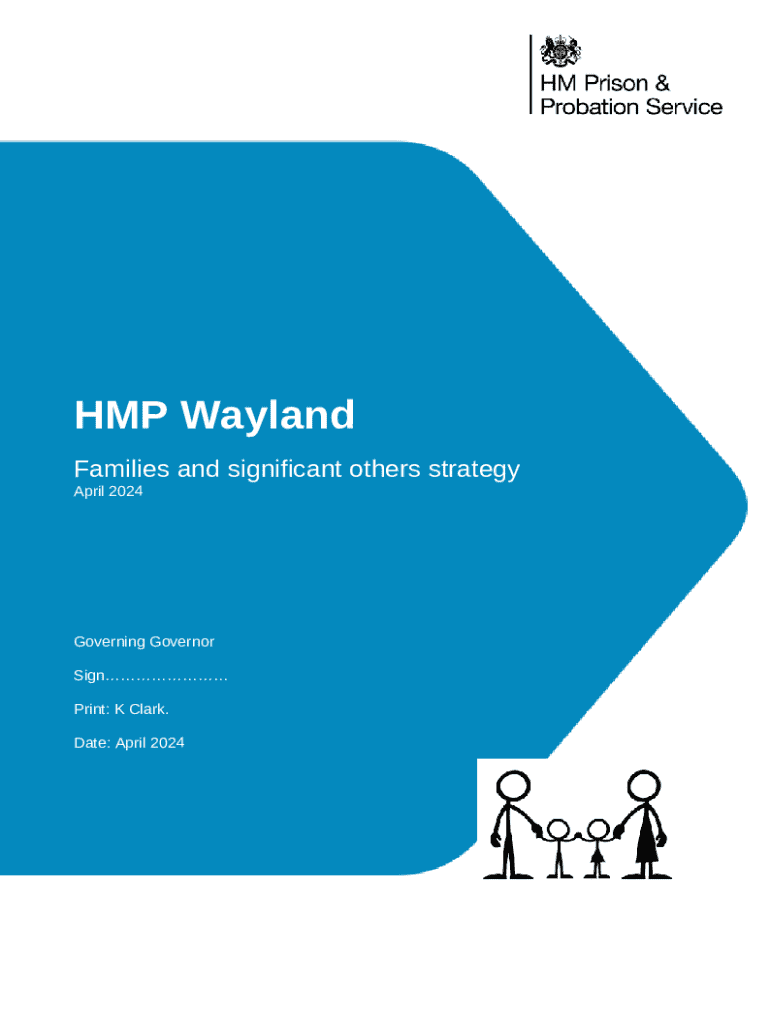 HM Prison & Probation Service

HMP Wayland

Families and significant others strategy
April 2024

Governing Governor

Sign……………………

Print: K Clark.

Date: April 2024